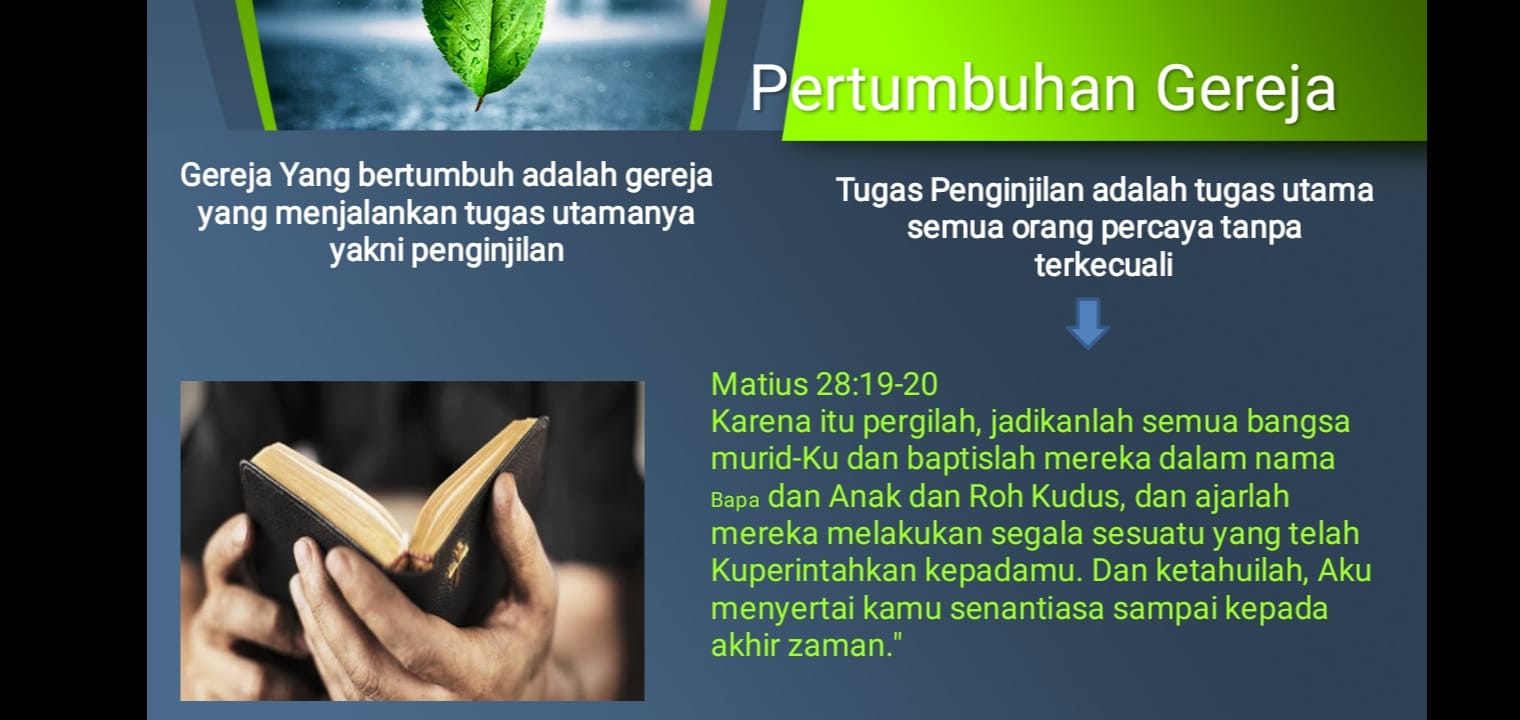 Pertumbuhan Gereja

Gereja Yang bertumbuh adalah gereja yang menjalankan tugas utamanya yakni penginjilan

Tugas Penginjilan adalah tugas utama semua orang percaya tanpa terkecuali

Matius 28:19-20
Karena itu pergilah, jadikanlah semua bangsa murid-Ku dan baptislah mereka dalam nama Bapa dan Anak dan Roh Kudus, dan ajarlah mereka melakukan segala sesuatu yang telah Kuperintahkan kepadamu. Dan ketahuilah, Aku menyertai kamu senantiasa sampai kepada akhir zaman."